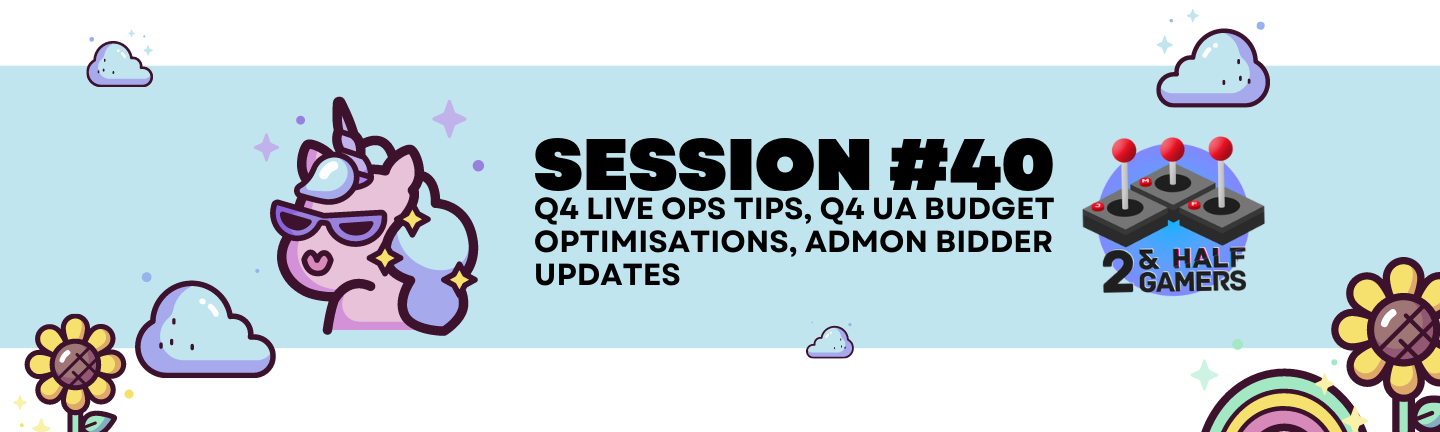 SESSION #40

Q4 LIVE OPS TIPS, Q4 UA BUDGET OPTIMISATIONS, ADMON BIDDER UPDATES

2 & HALF GAMERS